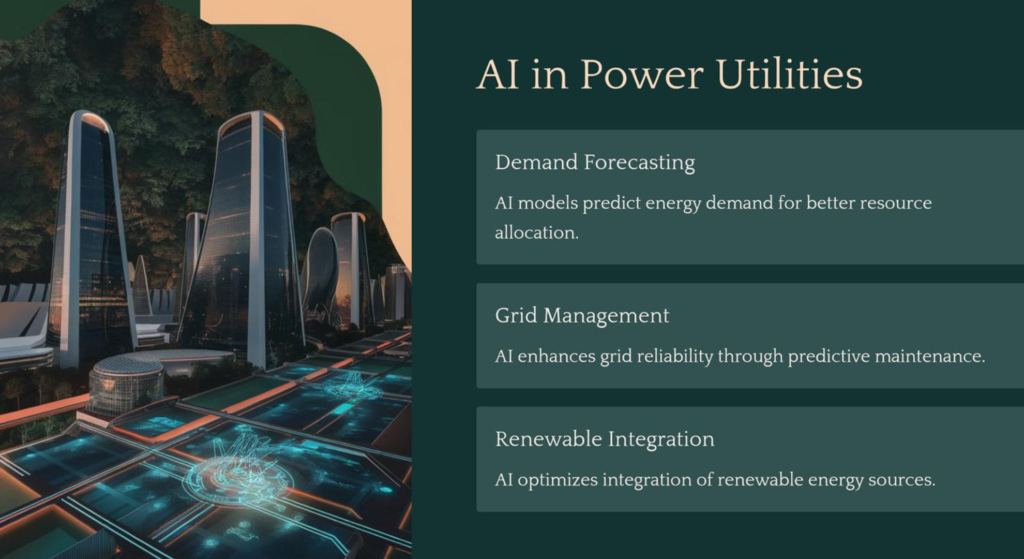 AI in Power Utilities

Demand Forecasting

AI models predict energy demand for better resource allocation.

Grid Management

AI enhances grid reliability through predictive maintenance.

Renewable Integration

AI optimizes integration of renewable energy sources.